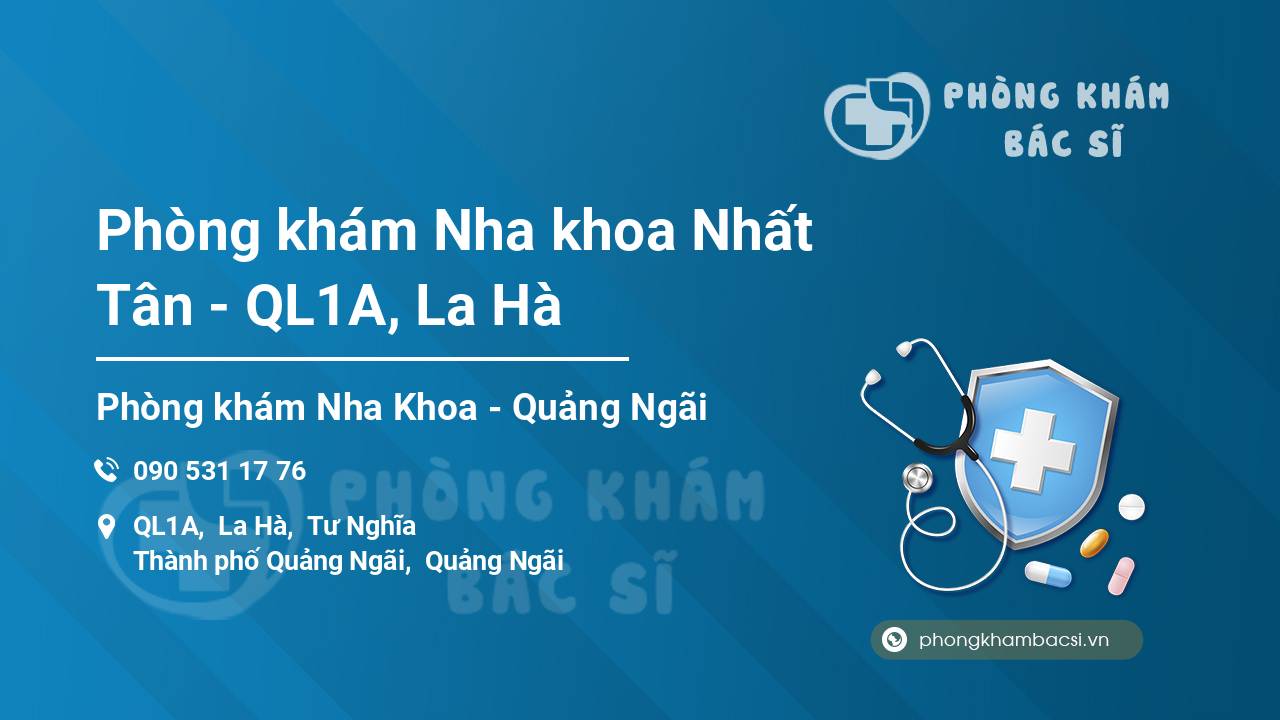 PHÒNG KHÁM
BÁC SĨ

Phòng khám Nha khoa Nhất Tân - QL1A, La Hà

Phòng khám Nha Khoa - Quảng Ngãi

090 531 17 76

QL1A, La Hà, Tư Nghĩa
Thành phố Quảng Ngãi, Quảng Ngãi

PHÒNG KHÁM
BÁC SĨ

phongkhambacsi.vn